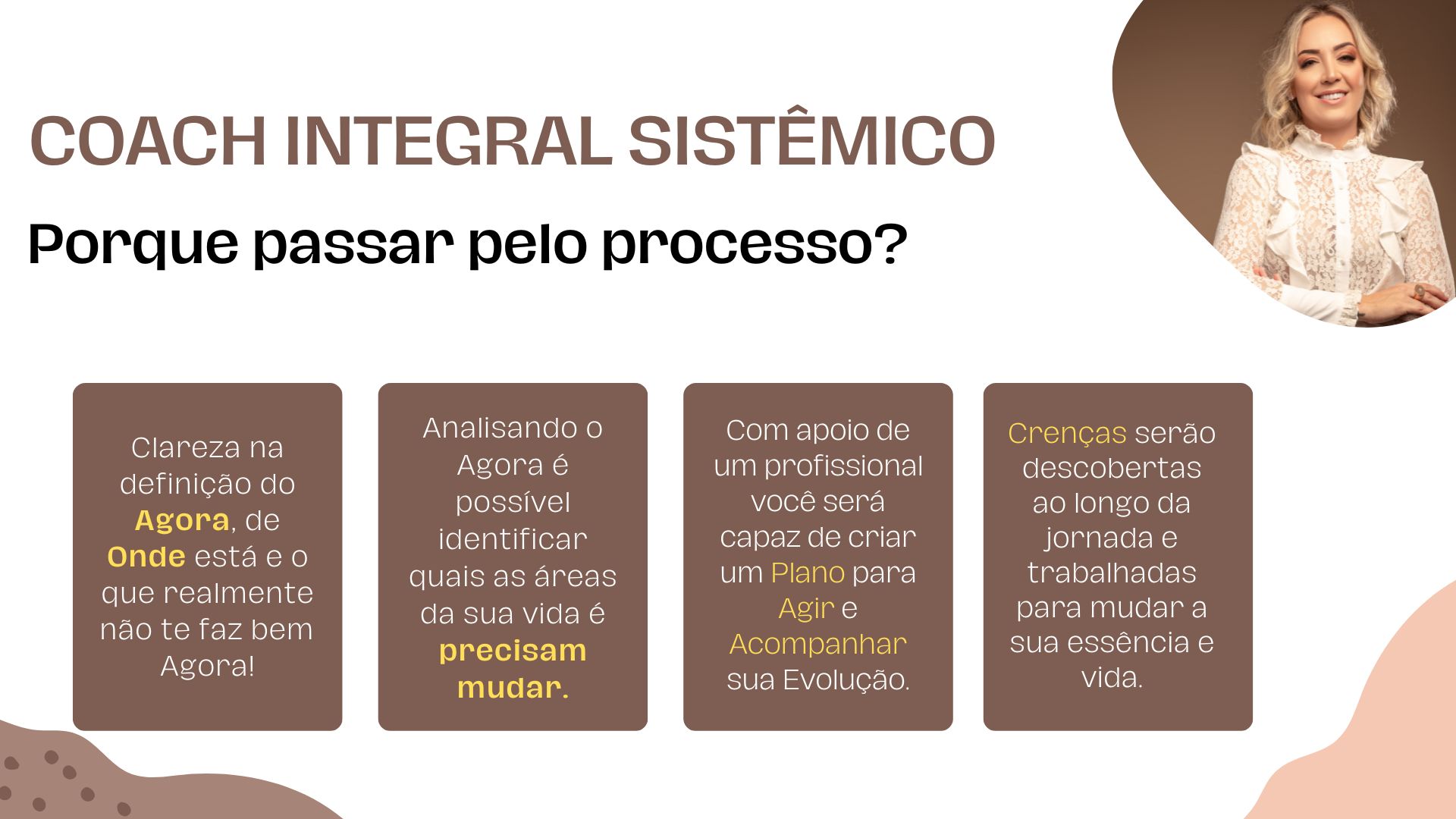 COACH INTEGRAL SISTÊMICO

Porque passar pelo processo?

Clareza na definição do Agora, de Onde está e o que realmente não te faz bem Agora!

Analisando o Agora é possível identificar quais as áreas da sua vida é precisam mudar.

Com apoio de um profissional você será capaz de criar um Plano para Agir e Acompanhar sua Evolução.

Crenças serão descobertas ao longo da jornada e trabalhadas para mudar a sua essência e vida.